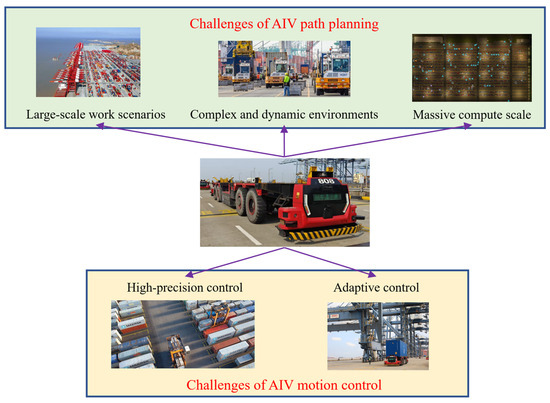 Challenges of AIV path planning

Large-scale work scenarios

Complex and dynamic environments

Massive compute scale

808

High-precision control

Adaptive control

Challenges of AIV motion control